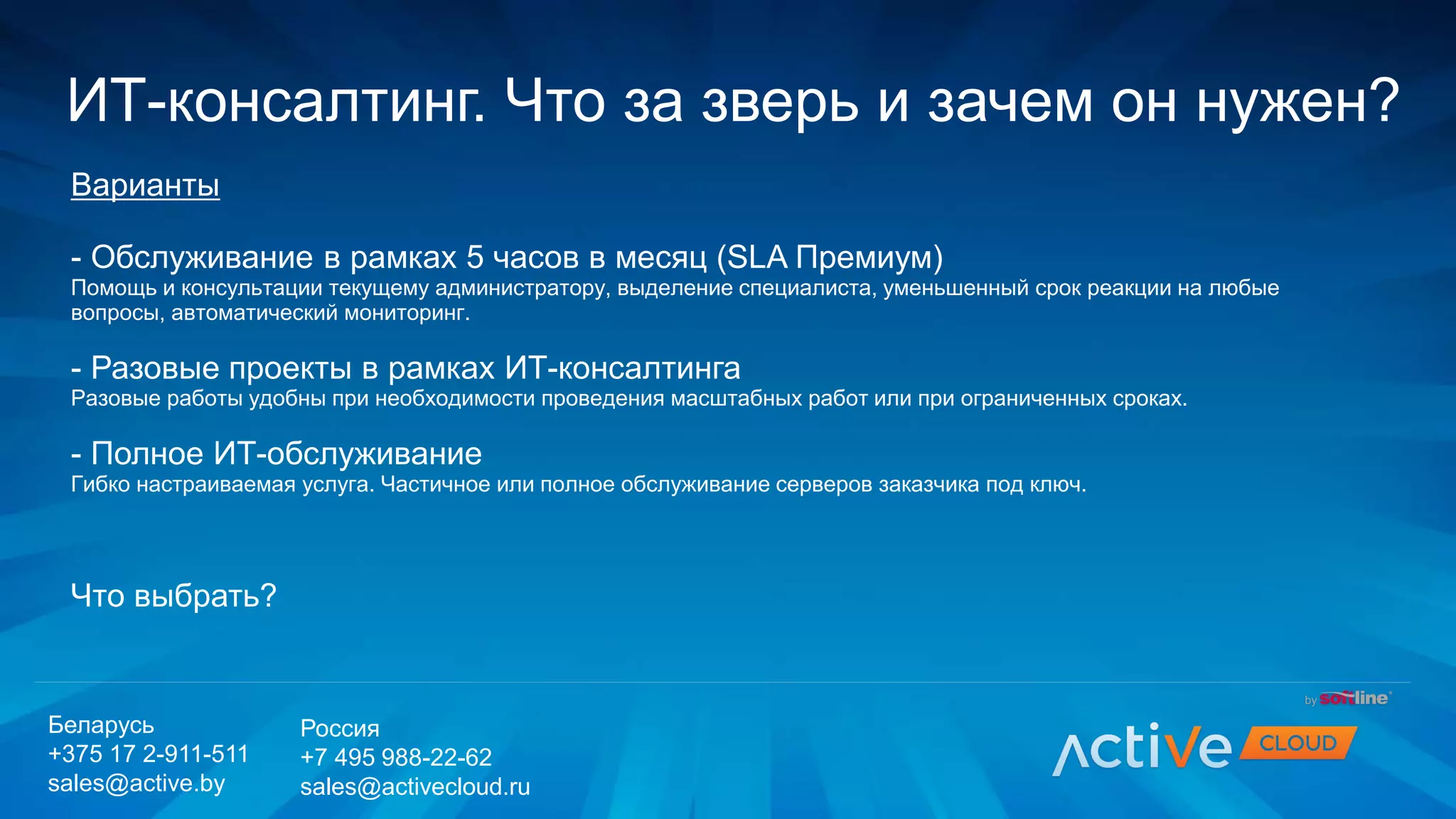 ИТ-консалтинг. Что за зверь и зачем он нужен?

Варианты

- Обслуживание в рамках 5 часов в месяц (SLA Премиум)
Помощь и консультации текущему администратору, выделение специалиста, уменьшенный срок реакции на любые вопросы, автоматический мониторинг.

- Разовые проекты в рамках ИТ-консалтинга
Разовые работы удобны при необходимости проведения масштабных работ или при ограниченных сроках.

- Полное ИТ-обслуживание
Гибко настраиваемая услуга. Частичное или полное обслуживание серверов заказчика под ключ.

Что выбрать?

Беларусь
+375 17 2-911-511
sales@active.by

Россия
+7 495 988-22-62
sales@activecloud.ru

by softline
Active CLOUD